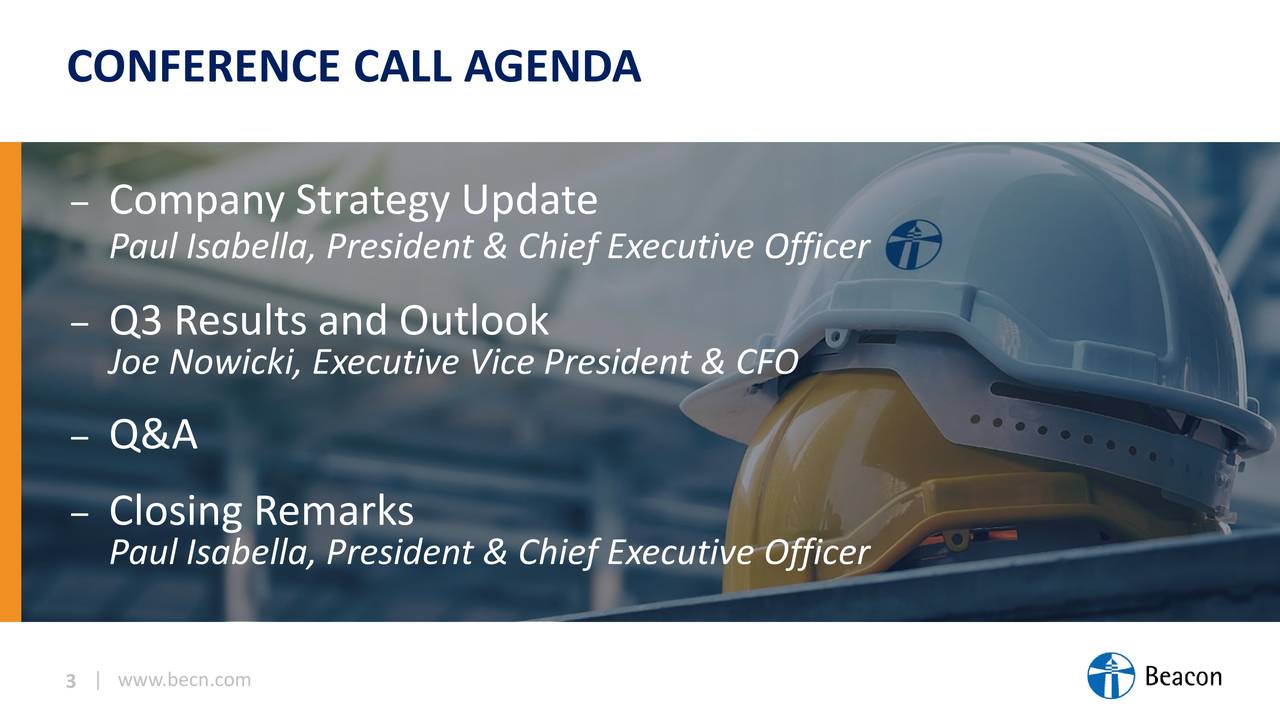 CONFERENCE CALL AGENDA

– Company Strategy Update
Paul Isabella, President & Chief Executive Officer

– Q3 Results and Outlook
Joe Nowicki, Executive Vice President & CFO

– Q&A

– Closing Remarks
Paul Isabella, President & Chief Executive Officer

3 | www.becn.com

Beacon